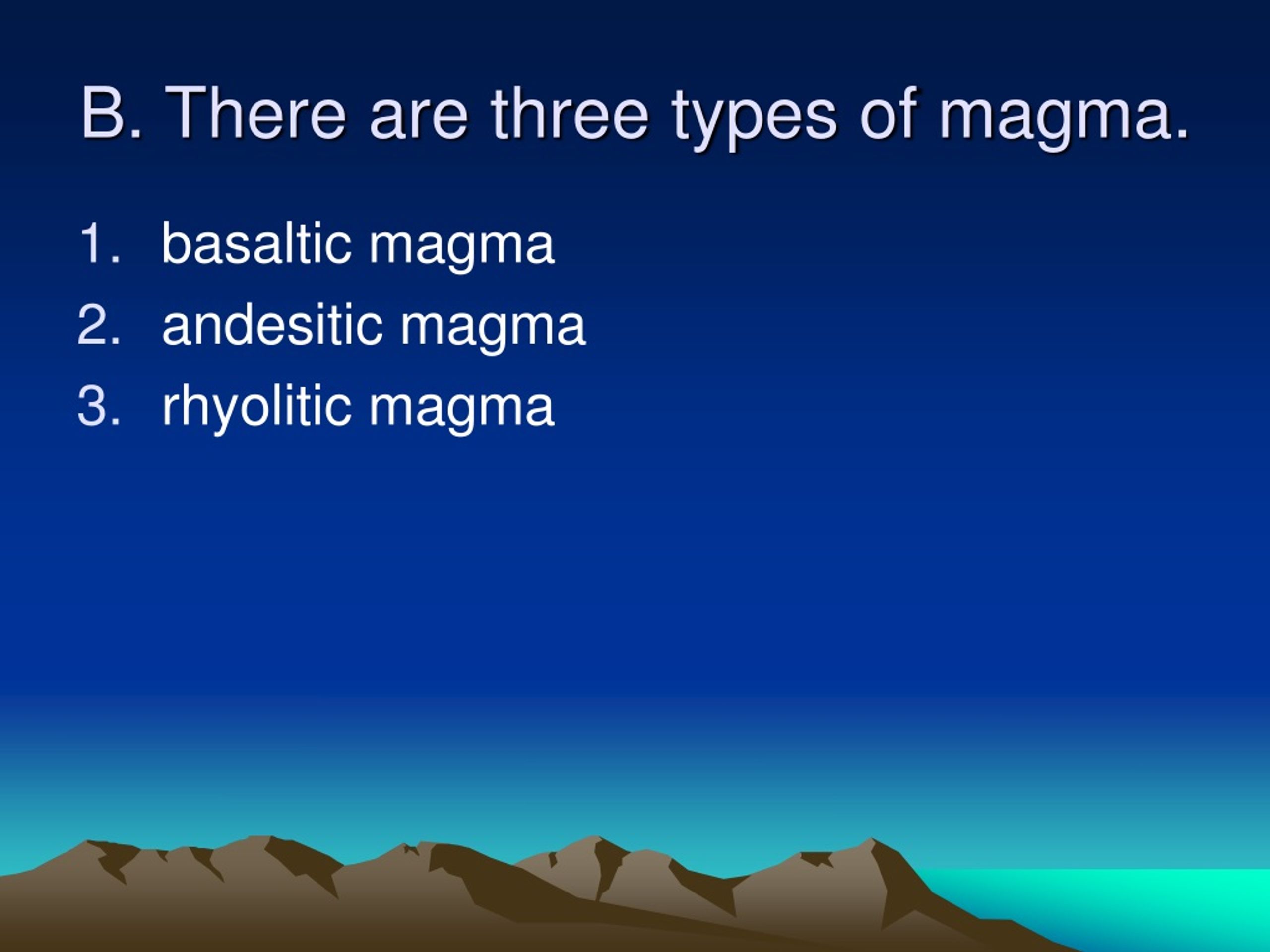 B. There are three types of magma.

1. basaltic magma
2. andesitic magma
3. rhyolitic magma